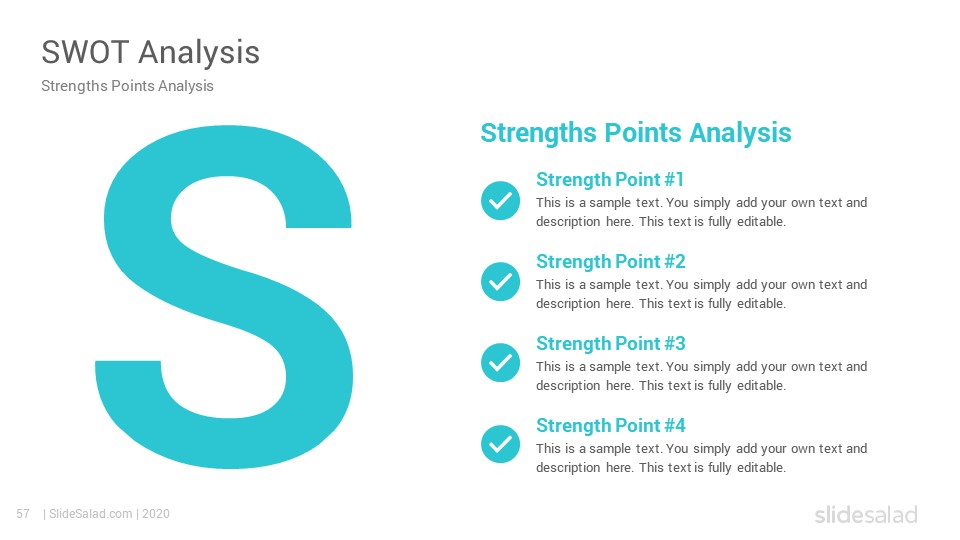 SWOT Analysis

Strengths Points Analysis

S

Strengths Points Analysis

Strength Point #1

This is a sample text. You simply add your own text and description here. This text is fully editable.

Strength Point #2

This is a sample text. You simply add your own text and description here. This text is fully editable.

Strength Point #3

This is a sample text. You simply add your own text and description here. This text is fully editable.

Strength Point #4

This is a sample text. You simply add your own text and description here. This text is fully editable.

57 | SlideSalad.com | 2020

slidesalad